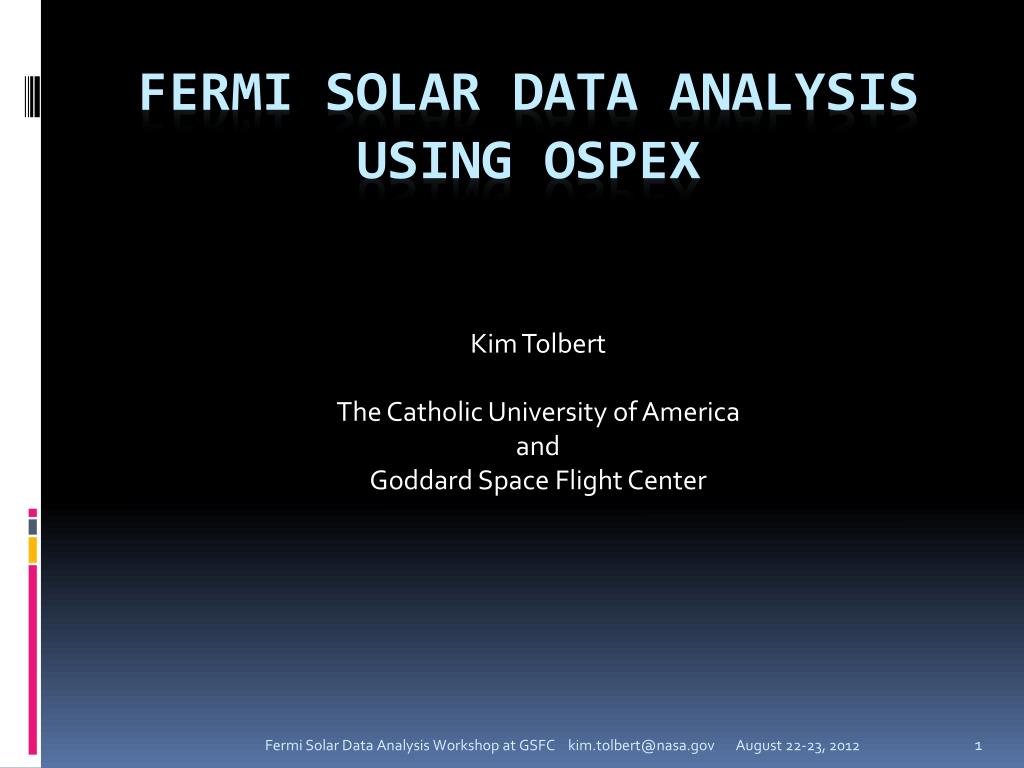 FERMI SOLAR DATA ANALYSIS USING OSPEX

Kim Tolbert

The Catholic University of America
and
Goddard Space Flight Center

Fermi Solar Data Analysis Workshop at GSFC kim.tolbert@nasa.gov August 22-23, 2012 1